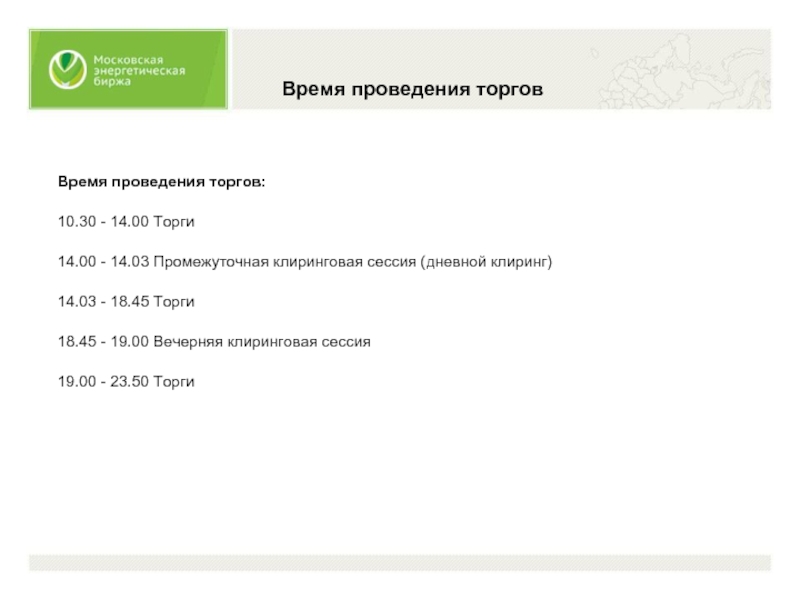 Московская энергетическая биржа

Время проведения торгов

Время проведения торгов:

10.30 - 14.00 Торги

14.00 - 14.03 Промежуточная клиринговая сессия (дневной клиринг)

14.03 - 18.45 Торги

18.45 - 19.00 Вечерняя клиринговая сессия

19.00 - 23.50 Торги